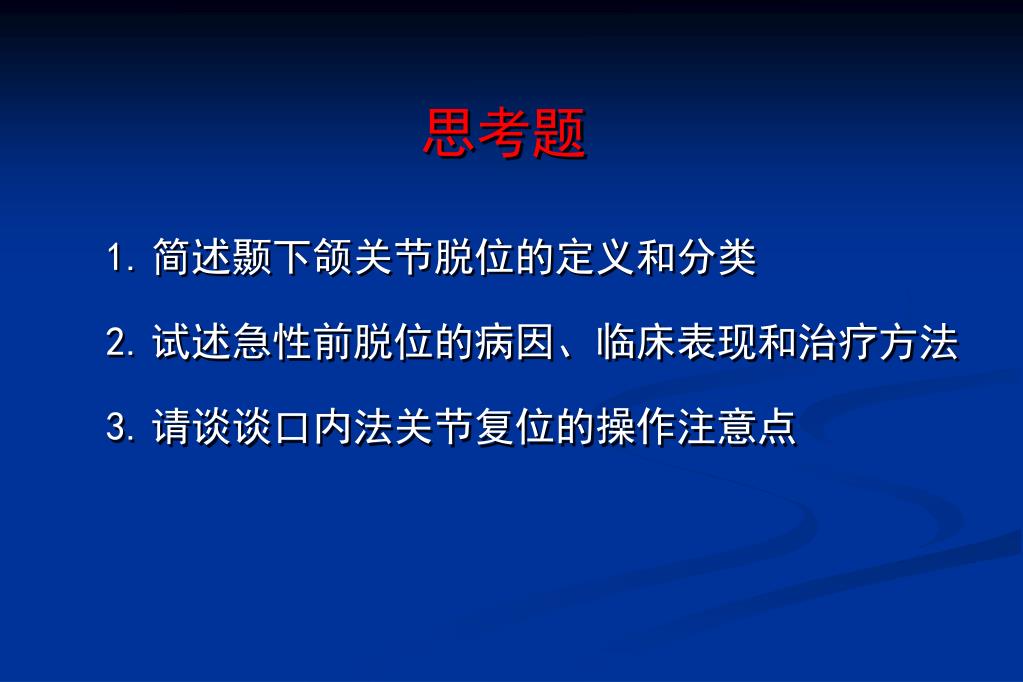 思考题

1. 简述颞下颌关节脱位的定义和分类

2. 试述急性前脱位的病因、临床表现和治疗方法

3. 请谈谈口内法关节复位的操作注意点